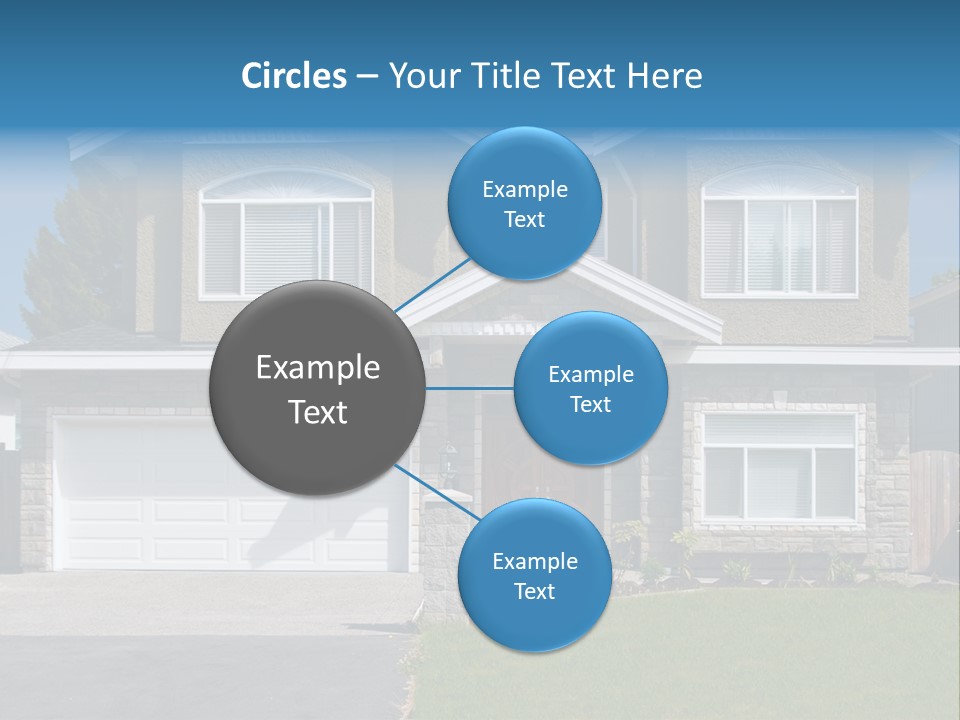 Circles – Your Title Text Here

Example Text

Example Text

Example Text

Example Text